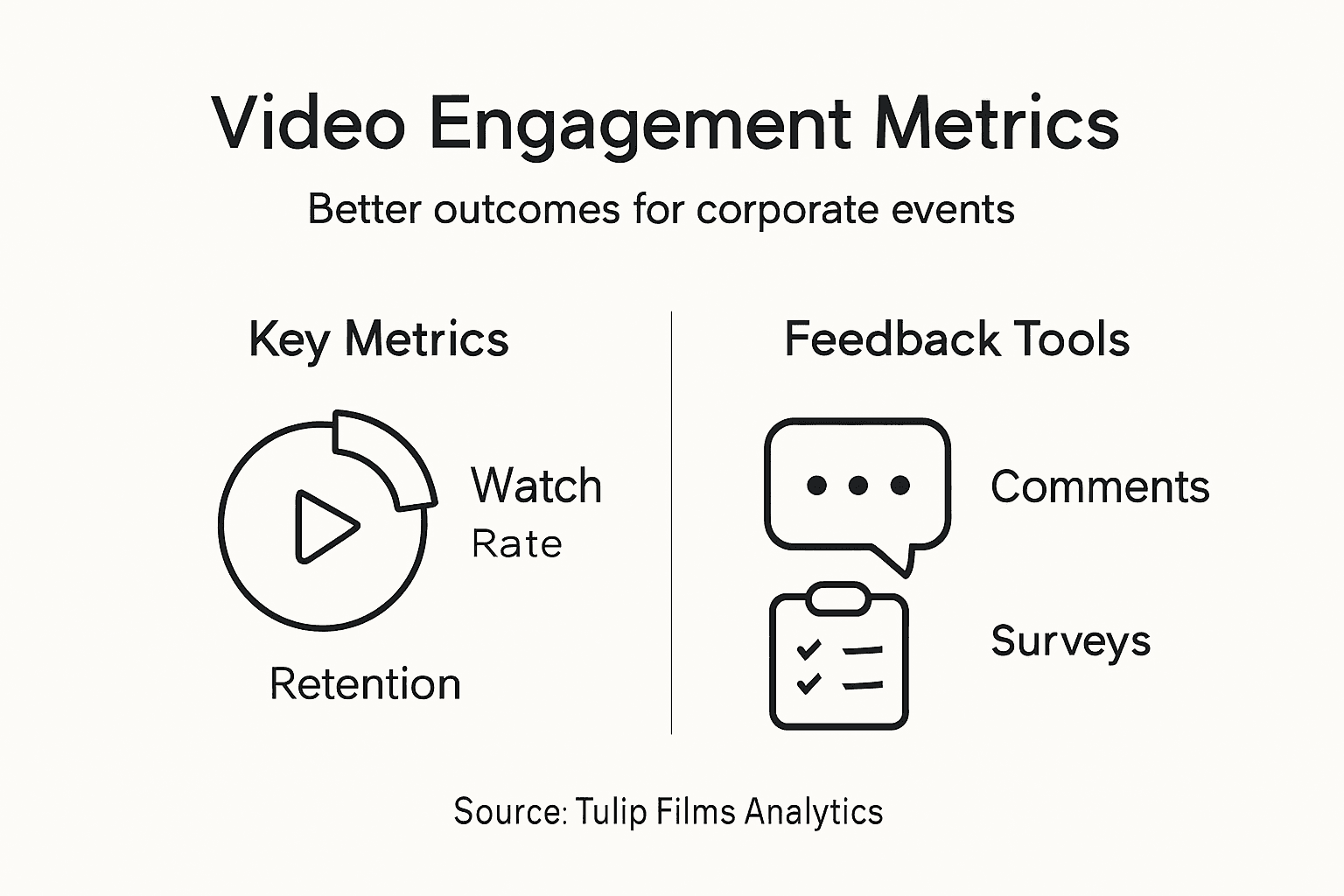 Video Engagement Metrics

Better outcomes for corporate events

Key Metrics

Watch
Rate

Retention

Feedback Tools

Comments

Surveys

Source: Tulip Films Analytics